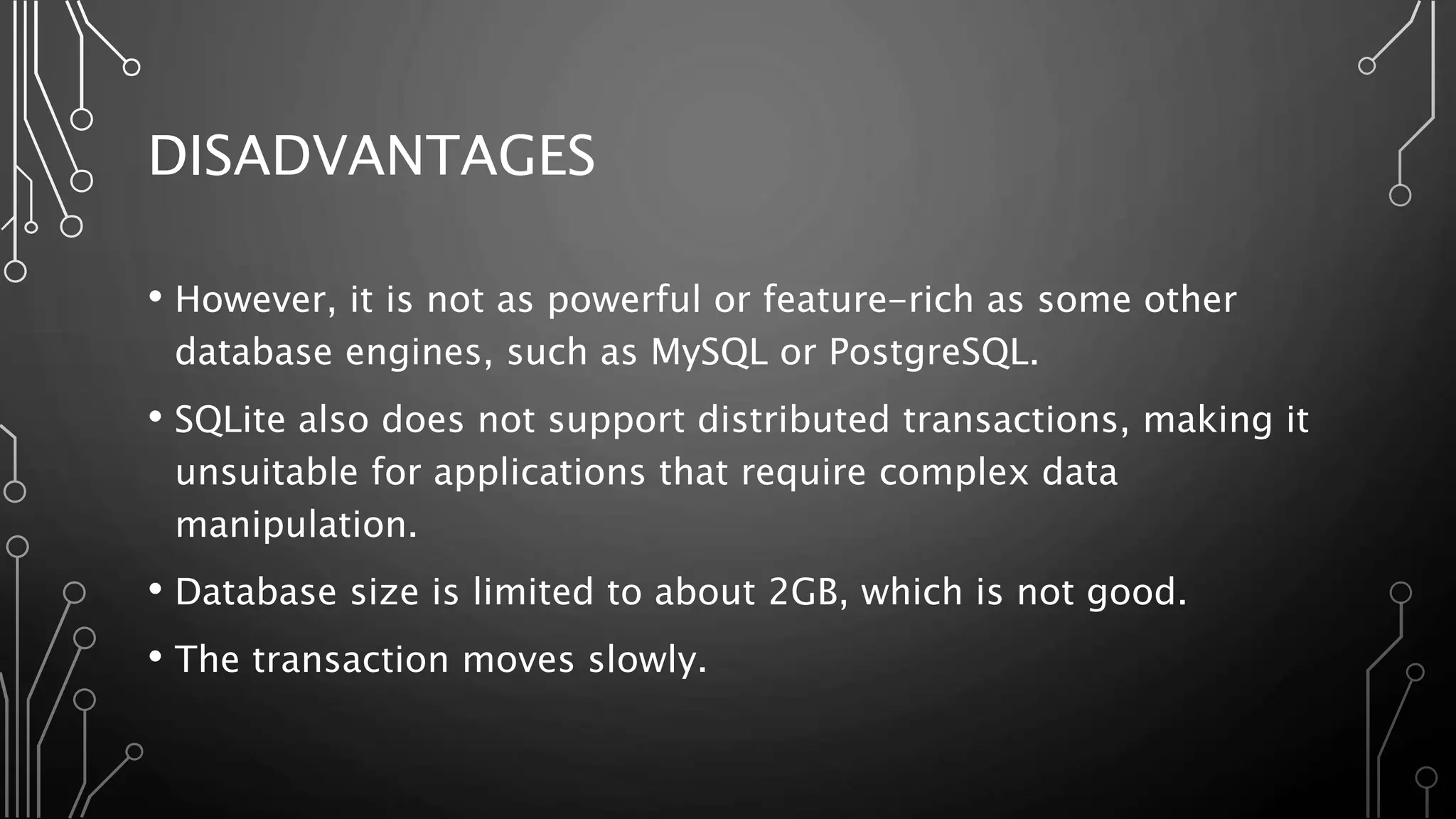 DISADVANTAGES

• However, it is not as powerful or feature-rich as some other database engines, such as MySQL or PostgreSQL.

• SQLite also does not support distributed transactions, making it unsuitable for applications that require complex data manipulation.

• Database size is limited to about 2GB, which is not good.

• The transaction moves slowly.